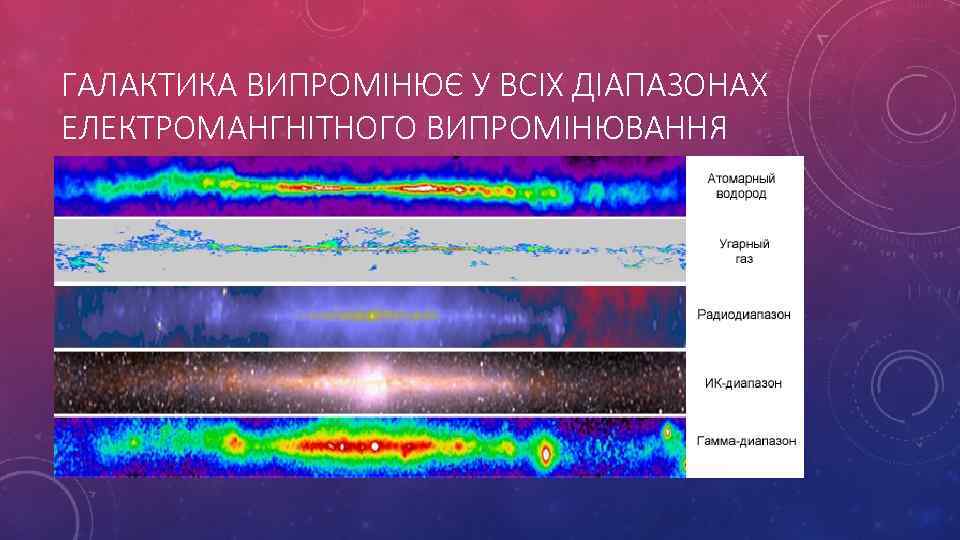 ГАЛАКТИКА ВИПРОМІНЮЄ У ВСІХ ДІАПАЗОНАХ ЕЛЕКТРОМАНГНІТНОГО ВИПРОМІНЮВАННЯ

Атомарный водород

Угарный газ

Радиодиапазон

ИК-диапазон

Гамма-диапазон